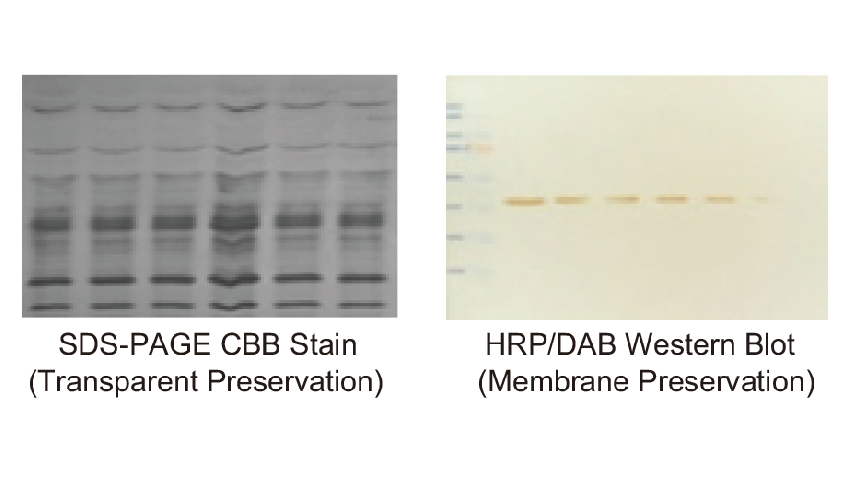 SDS-PAGE CBB Stain
(Transparent Preservation)

HRP/DAB Western Blot
(Membrane Preservation)